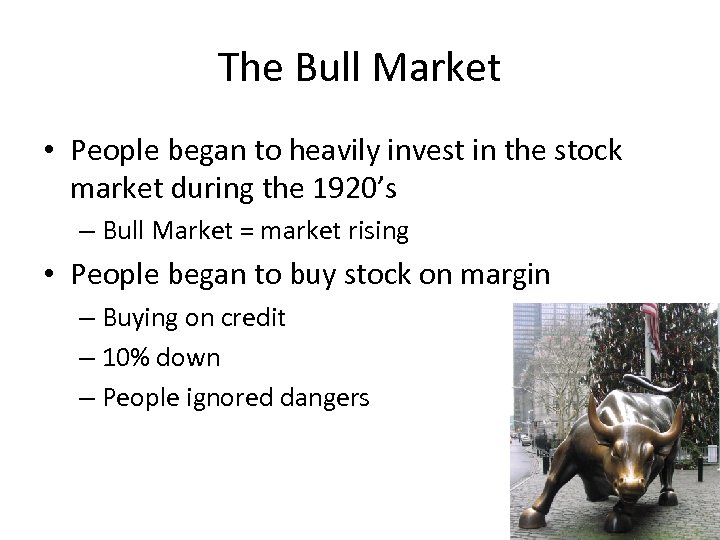 The Bull Market

• People began to heavily invest in the stock market during the 1920's
  – Bull Market = market rising
• People began to buy stock on margin
  – Buying on credit
  – 10% down
  – People ignored dangers